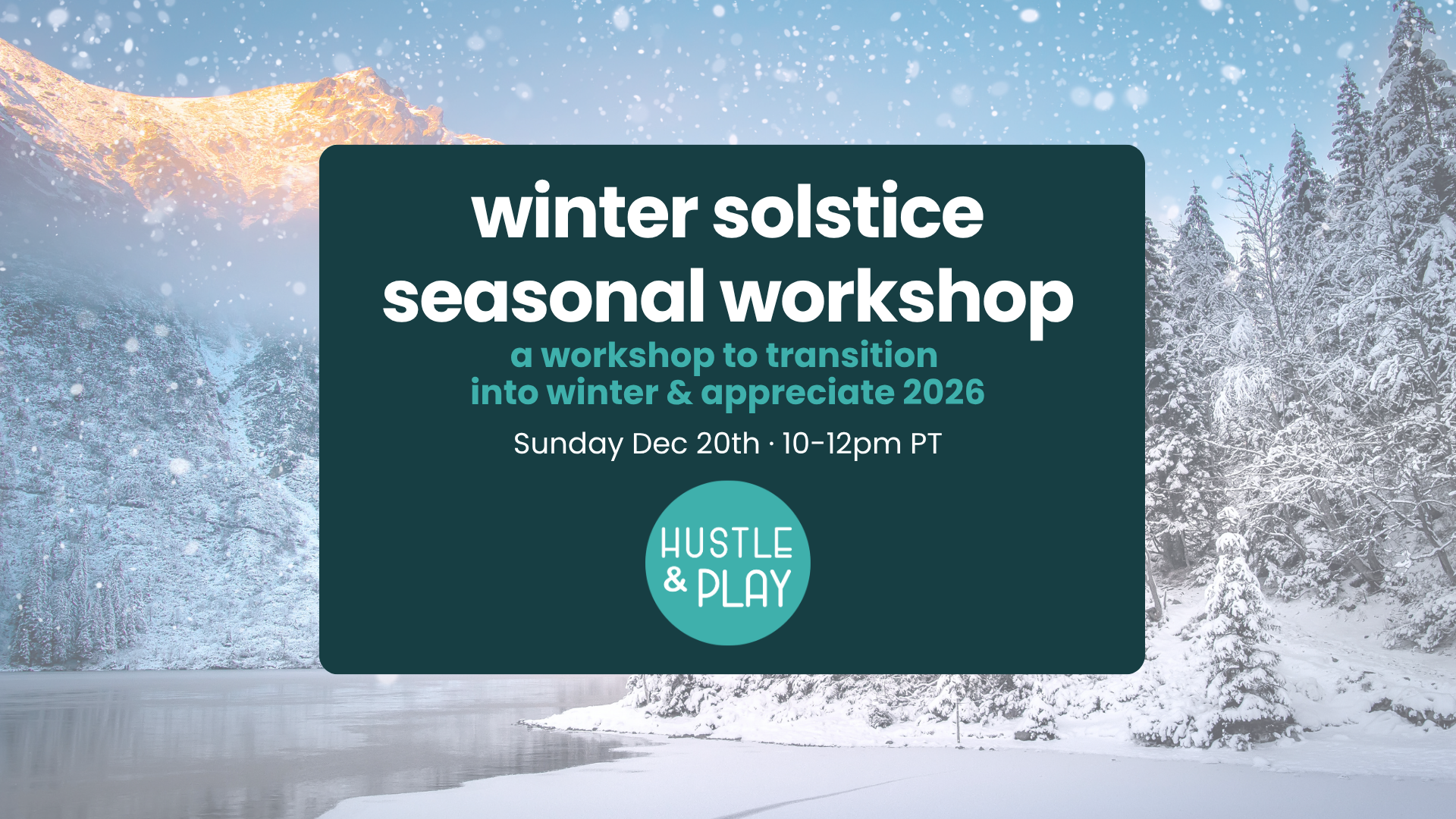 winter solstice seasonal workshop

a workshop to transition into winter & appreciate 2026

Sunday Dec 20th · 10-12pm PT

HUSTLE & PLAY